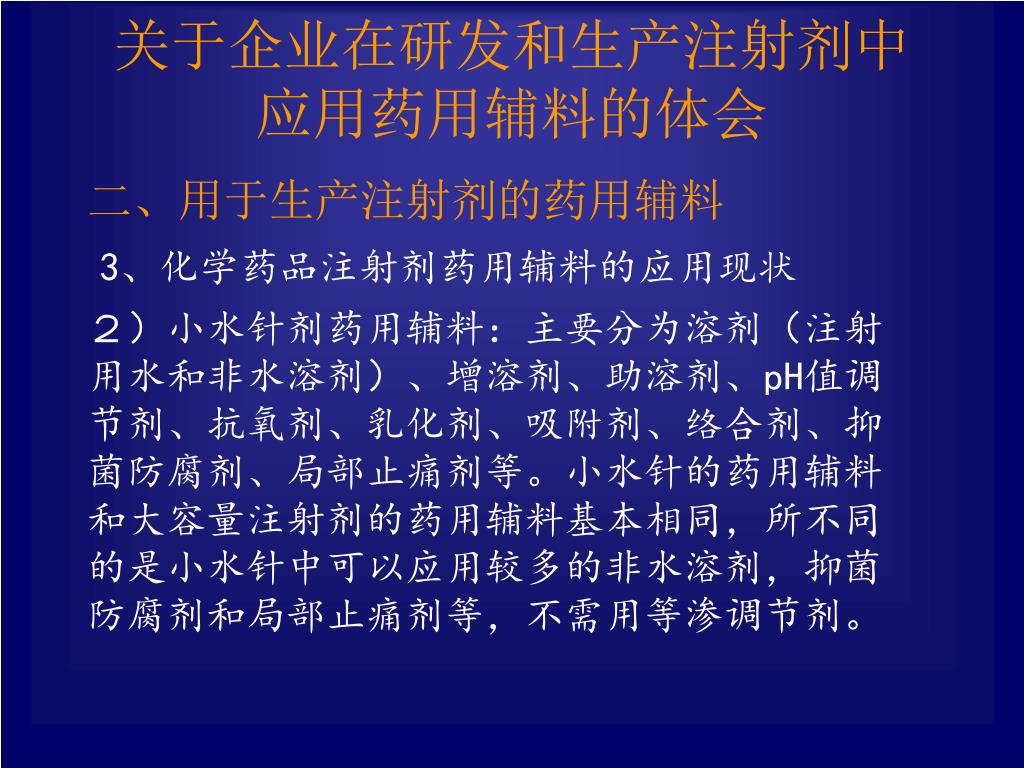 关于企业在研发和生产注射剂中应用药用辅料的体会

二、用于生产注射剂的药用辅料

3、化学药品注射剂药用辅料的应用现状

２）小水针剂药用辅料：主要分为溶剂（注射用水和非水溶剂）、增溶剂、助溶剂、pH值调节剂、抗氧剂、乳化剂、吸附剂、络合剂、抑菌防腐剂、局部止痛剂等。小水针的药用辅料和大容量注射剂的药用辅料基本相同，所不同的是小水针中可以应用较多的非水溶剂，抑菌防腐剂和局部止痛剂等，不需用等渗调节剂。